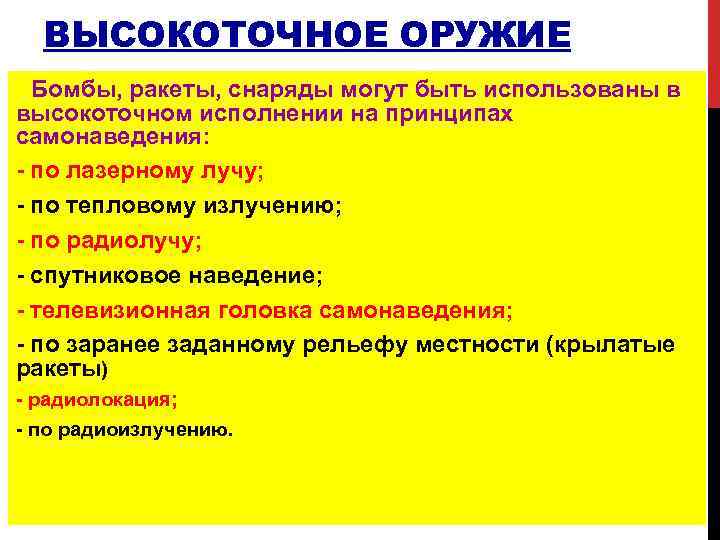 ВЫСОКОТОЧНОЕ ОРУЖИЕ

Бомбы, ракеты, снаряды могут быть использованы в высокоточном исполнении на принципах самонаведения:

- по лазерному лучу;

- по тепловому излучению;

- по радиолучу;

- спутниковое наведение;

- телевизионная головка самонаведения;

- по заранее заданному рельефу местности (крылатые ракеты)

- радиолокация;

- по радиоизлучению.